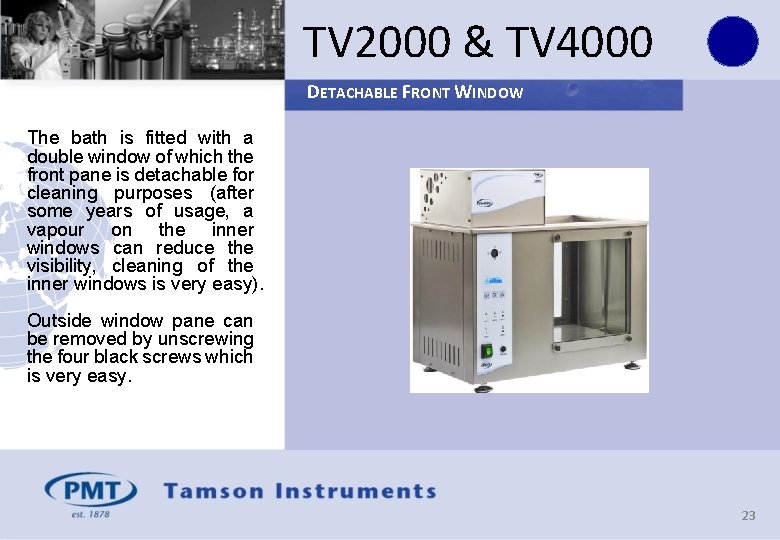 TV2000 & TV4000

DETACHABLE FRONT WINDOW

The bath is fitted with a double window of which the front pane is detachable for cleaning purposes (after some years of usage, a vapour on the inner windows can reduce the visibility, cleaning of the inner windows is very easy).

Outside window pane can be removed by unscrewing the four black screws which is very easy.

PMT est. 1878

Tamson Instruments

23